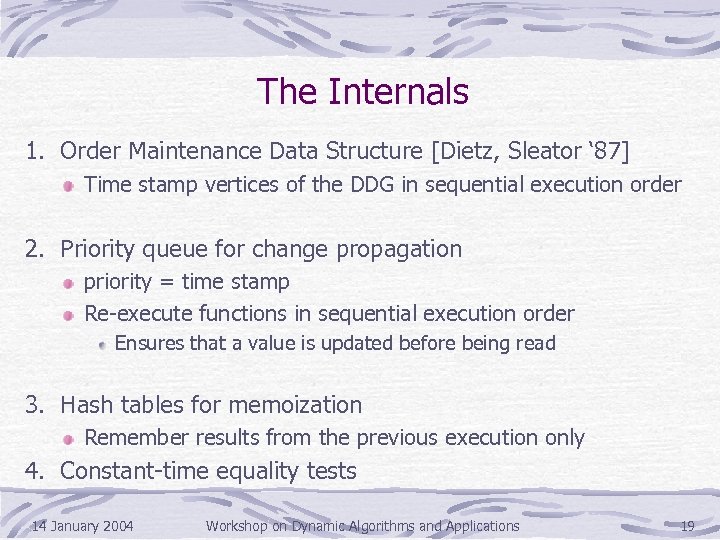 The Internals

1. Order Maintenance Data Structure [Dietz, Sleator ‘87]
Time stamp vertices of the DDG in sequential execution order

2. Priority queue for change propagation
priority = time stamp
Re-execute functions in sequential execution order
Ensures that a value is updated before being read

3. Hash tables for memoization
Remember results from the previous execution only
4. Constant-time equality tests

14 January 2004 Workshop on Dynamic Algorithms and Applications 19